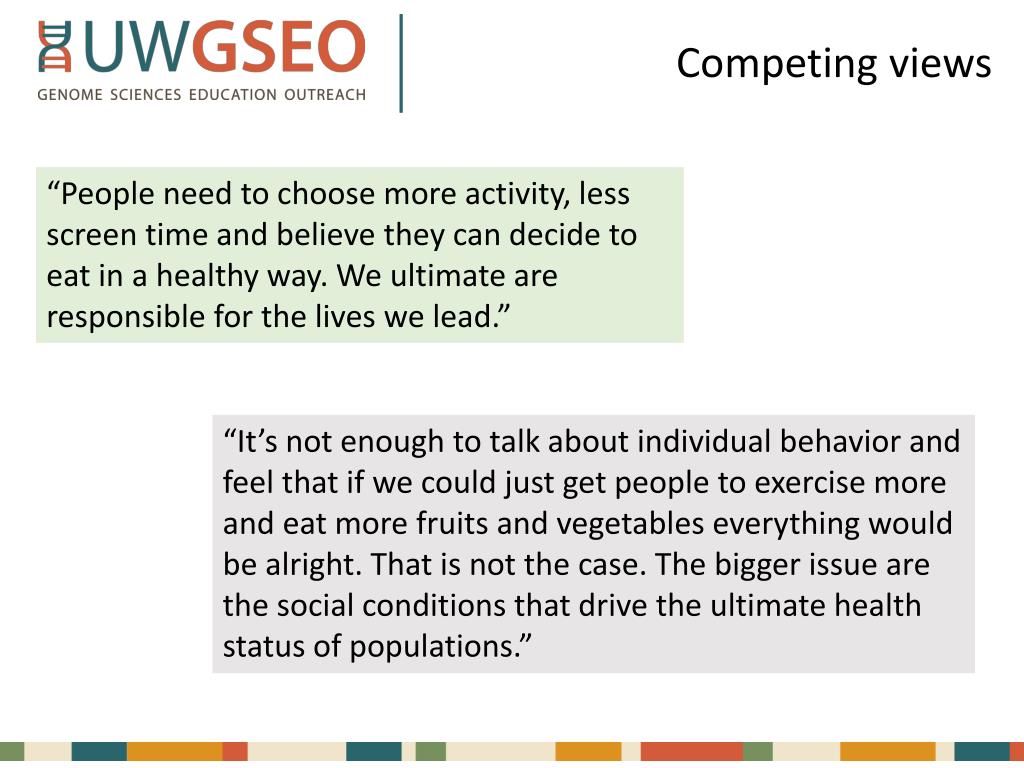 UWGSEO
GENOME SCIENCES EDUCATION OUTREACH

Competing views

“People need to choose more activity, less screen time and believe they can decide to eat in a healthy way. We ultimate are responsible for the lives we lead.”

“It’s not enough to talk about individual behavior and feel that if we could just get people to exercise more and eat more fruits and vegetables everything would be alright. That is not the case. The bigger issue are the social conditions that drive the ultimate health status of populations.”